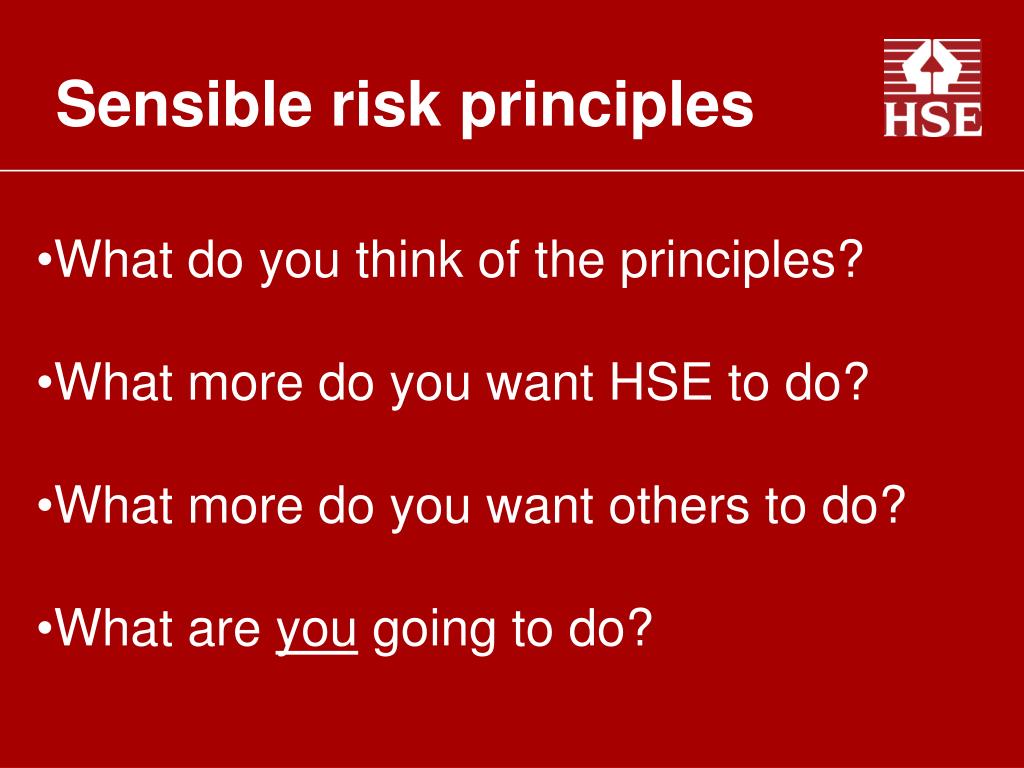 Sensible risk principles

HSE

•What do you think of the principles?

•What more do you want HSE to do?

•What more do you want others to do?

•What are you going to do?